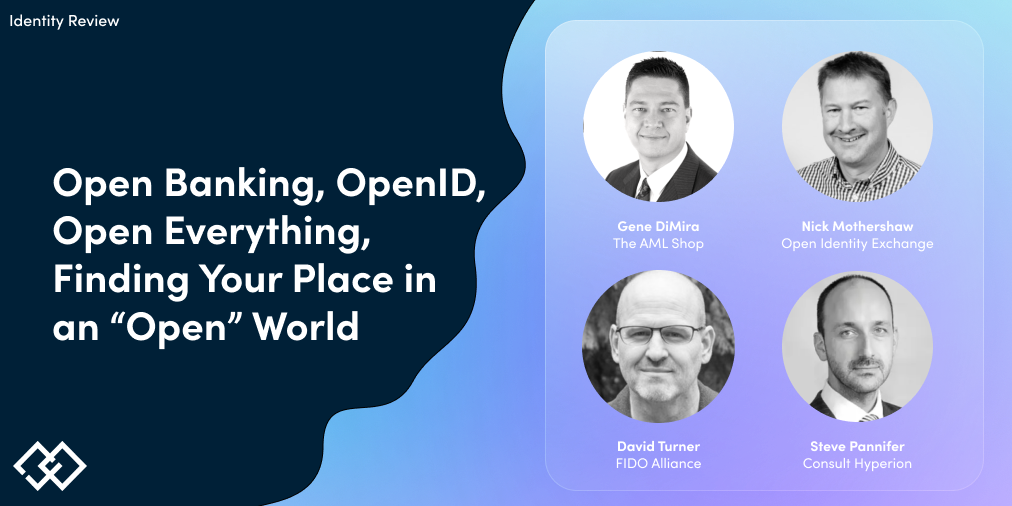 Identity Review

Open Banking, OpenID, Open Everything, Finding Your Place in an “Open” World

Gene DiMira
The AML Shop

Nick Mothershaw
Open Identity Exchange

David Turner
FIDO Alliance

Steve Pannifer
Consult Hyperion